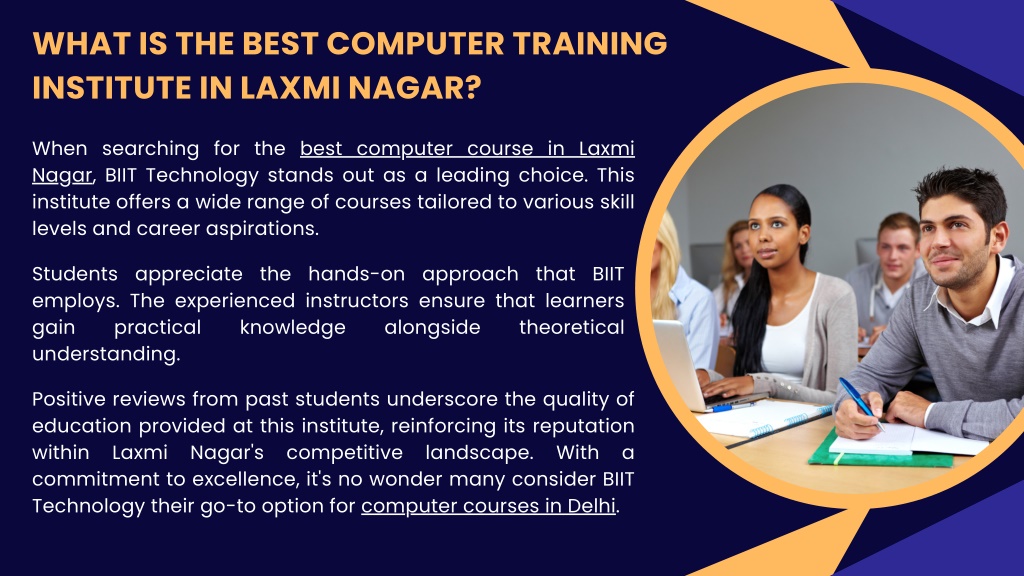 WHAT IS THE BEST COMPUTER TRAINING INSTITUTE IN LAXMI NAGAR?

When searching for the best computer course in Laxmi Nagar, BIIT Technology stands out as a leading choice. This institute offers a wide range of courses tailored to various skill levels and career aspirations.

Students appreciate the hands-on approach that BIIT employs. The experienced instructors ensure that learners gain practical knowledge alongside theoretical understanding.

Positive reviews from past students underscore the quality of education provided at this institute, reinforcing its reputation within Laxmi Nagar's competitive landscape. With a commitment to excellence, it's no wonder many consider BIIT Technology their go-to option for computer courses in Delhi.